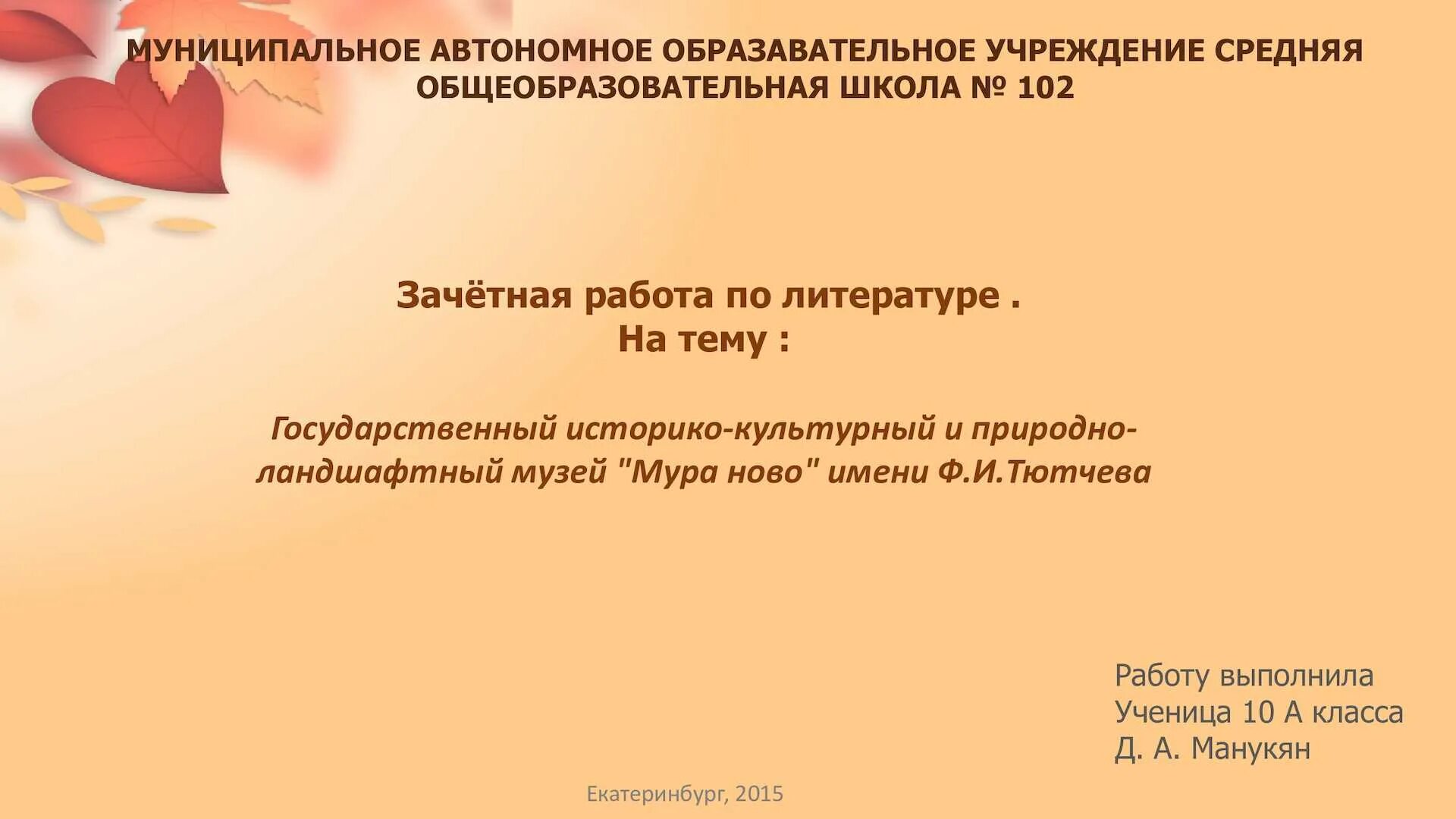 МУНИЦИПАЛЬНОЕ АВТОНОМНОЕ ОБРАЗАВАТЕЛЬНОЕ УЧРЕЖДЕНИЕ СРЕДНЯЯ ОБЩЕОБРАЗОВАТЕЛЬНАЯ ШКОЛА № 102

Зачётная работа по литературе .
На тему :

Государственный историко-культурный и природно-ландшафтный музей "Мура ново" имени Ф.И.Тютчева

Работу выполнила
Ученица 10 А класса
Д. А. Манукян

Екатеринбург, 2015